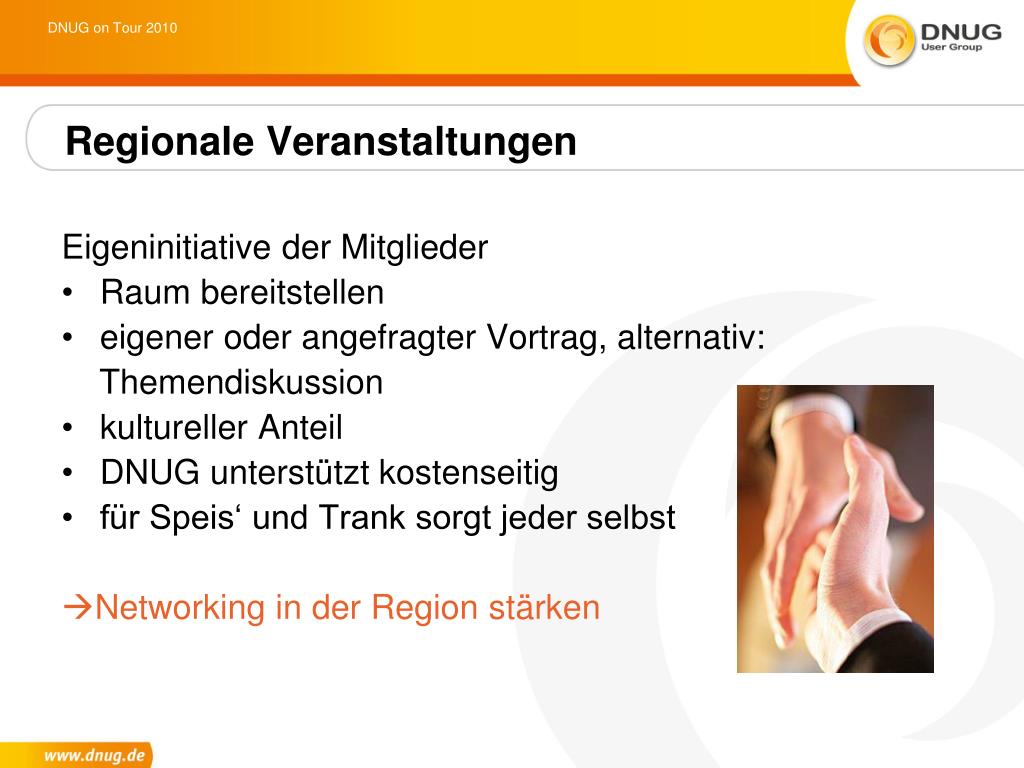 DNUG on Tour 2010

DNUG
User Group

Regionale Veranstaltungen

Eigeninitiative der Mitglieder
• Raum bereitstellen
• eigener oder angefragter Vortrag, alternativ: Themendiskussion
• kultureller Anteil
• DNUG unterstützt kostenseitig
• für Speis‘ und Trank sorgt jeder selbst

→Networking in der Region stärken

www.dnug.de